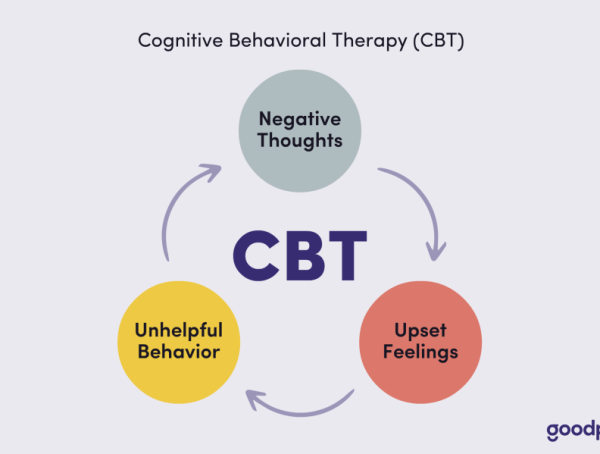 Cognitive Behavioral Therapy (CBT)

Negative Thoughts

CBT

Upset Feelings

Unhelpful Behavior

goodp